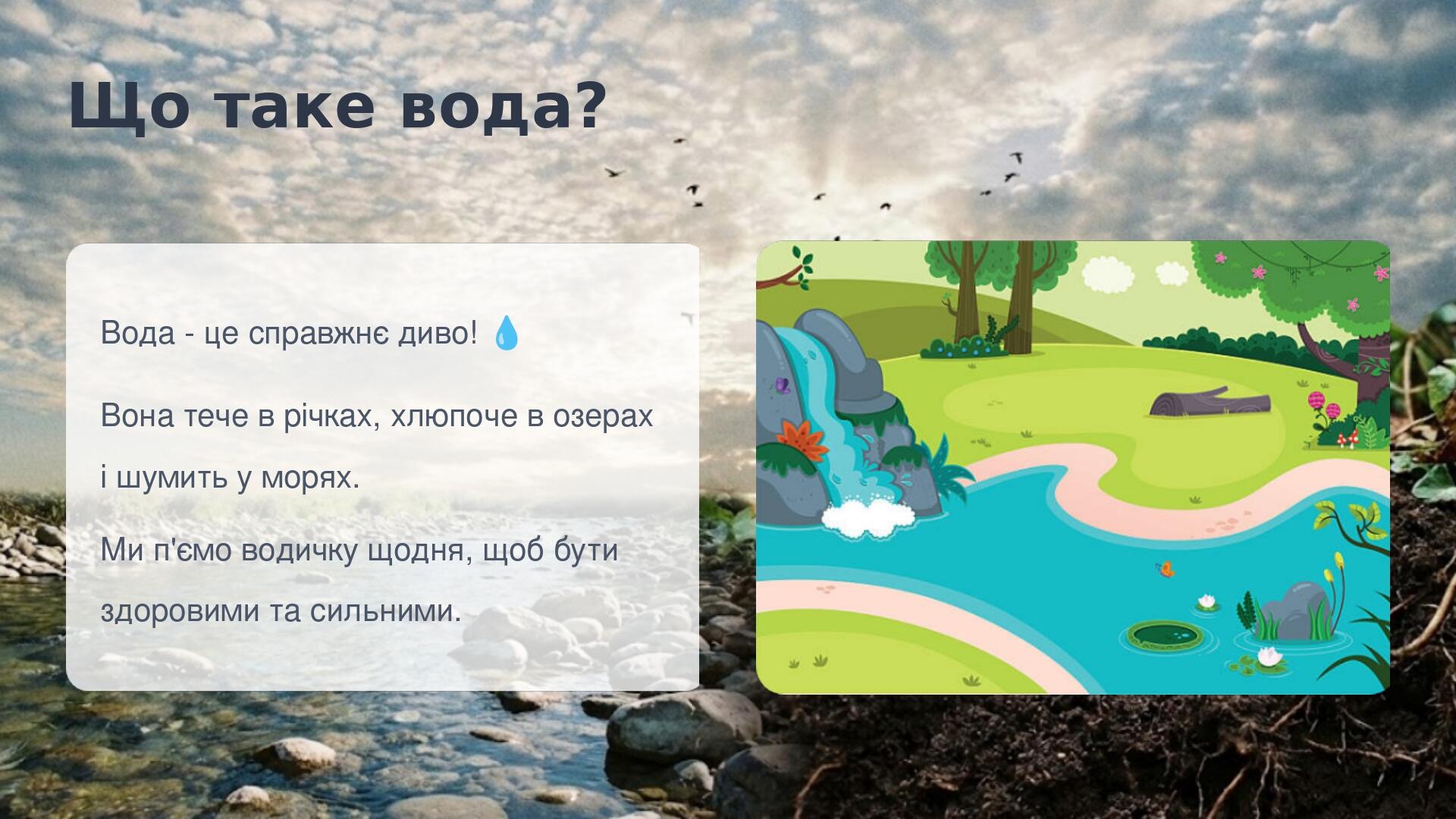 Що таке вода?

Вода - це справжнє диво! 💧

Вона тече в річках, хлюпоче в озерах і шумить у морях.

Ми п'ємо водичку щодня, щоб бути здоровими та сильними.